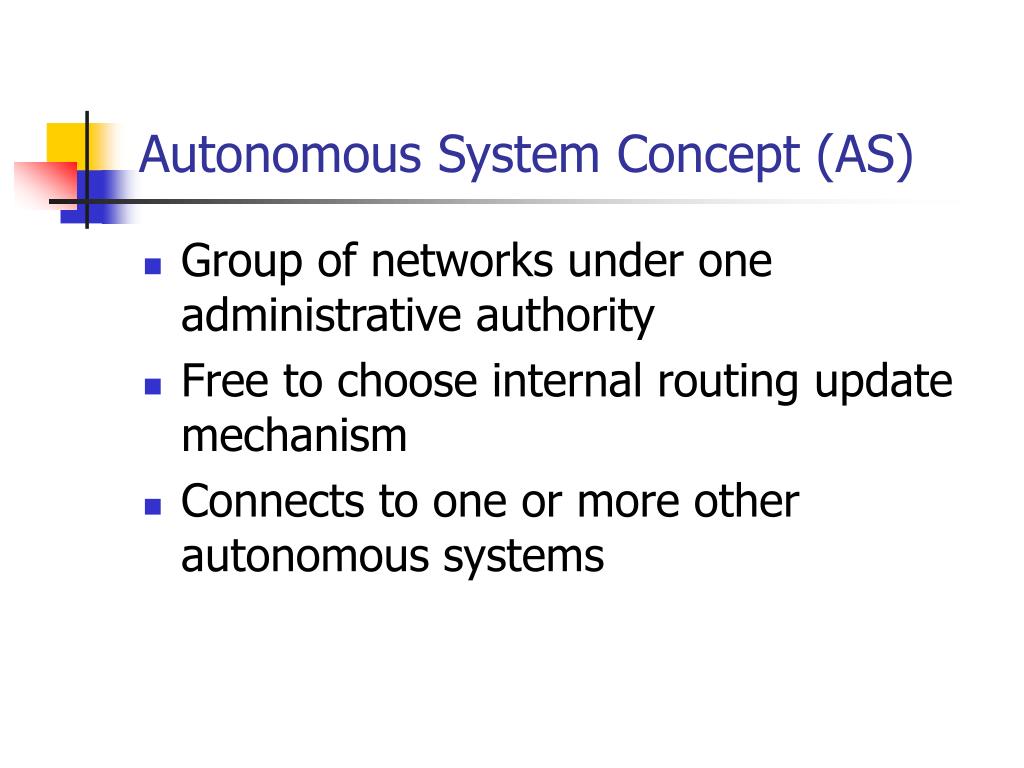 Autonomous System Concept (AS)

- Group of networks under one administrative authority
- Free to choose internal routing update mechanism
- Connects to one or more other autonomous systems